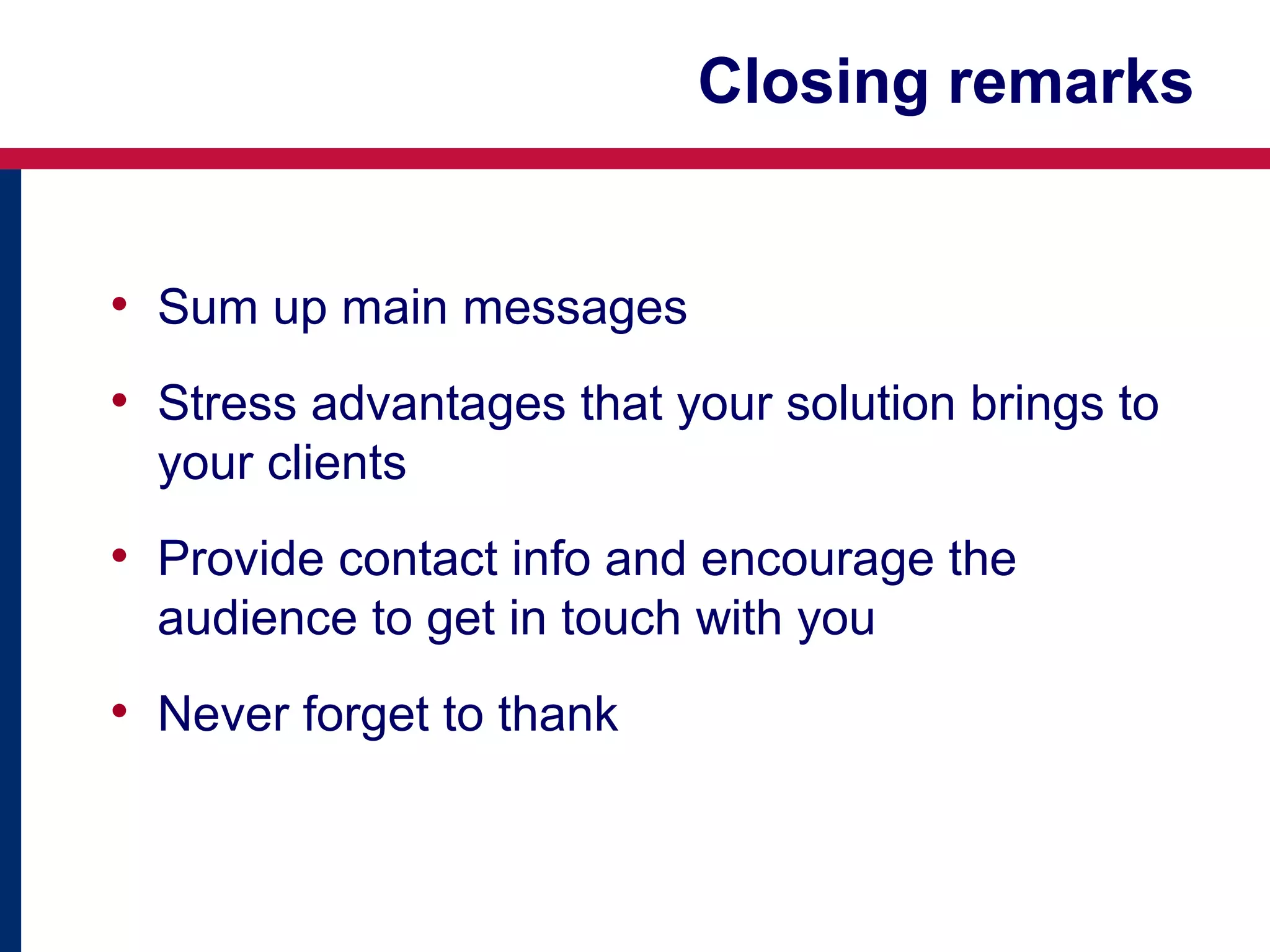 Closing remarks

• Sum up main messages
• Stress advantages that your solution brings to your clients
• Provide contact info and encourage the audience to get in touch with you
• Never forget to thank